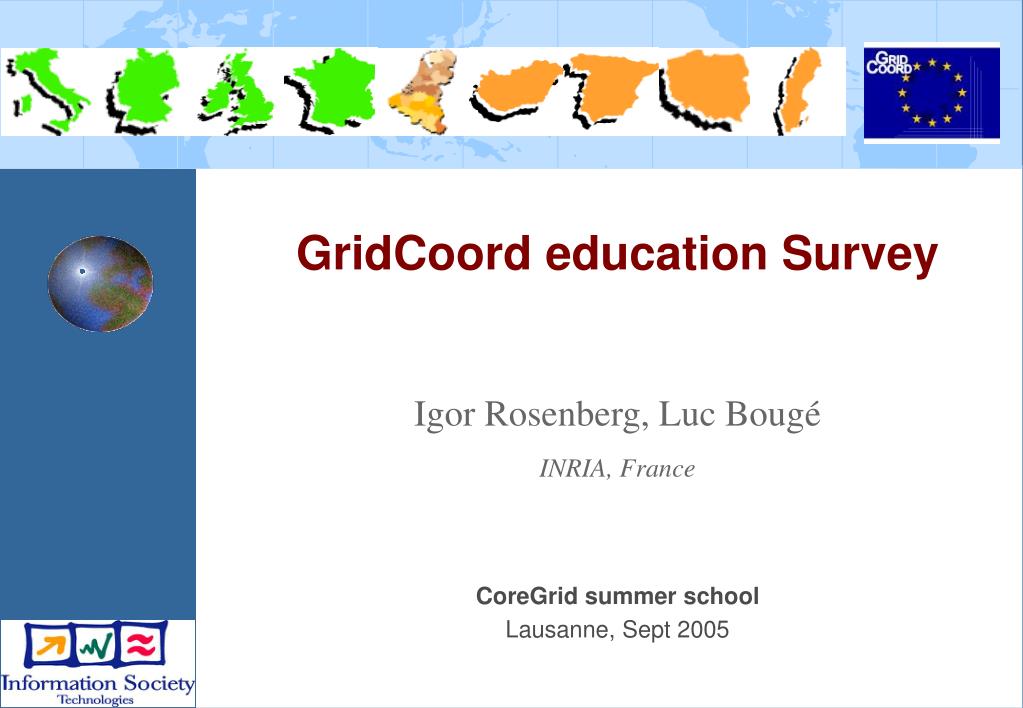 GRID COORD

GridCoord education Survey

Igor Rosenberg, Luc Bougé

INRIA, France

CoreGrid summer school

Lausanne, Sept 2005

Information Society Technologies